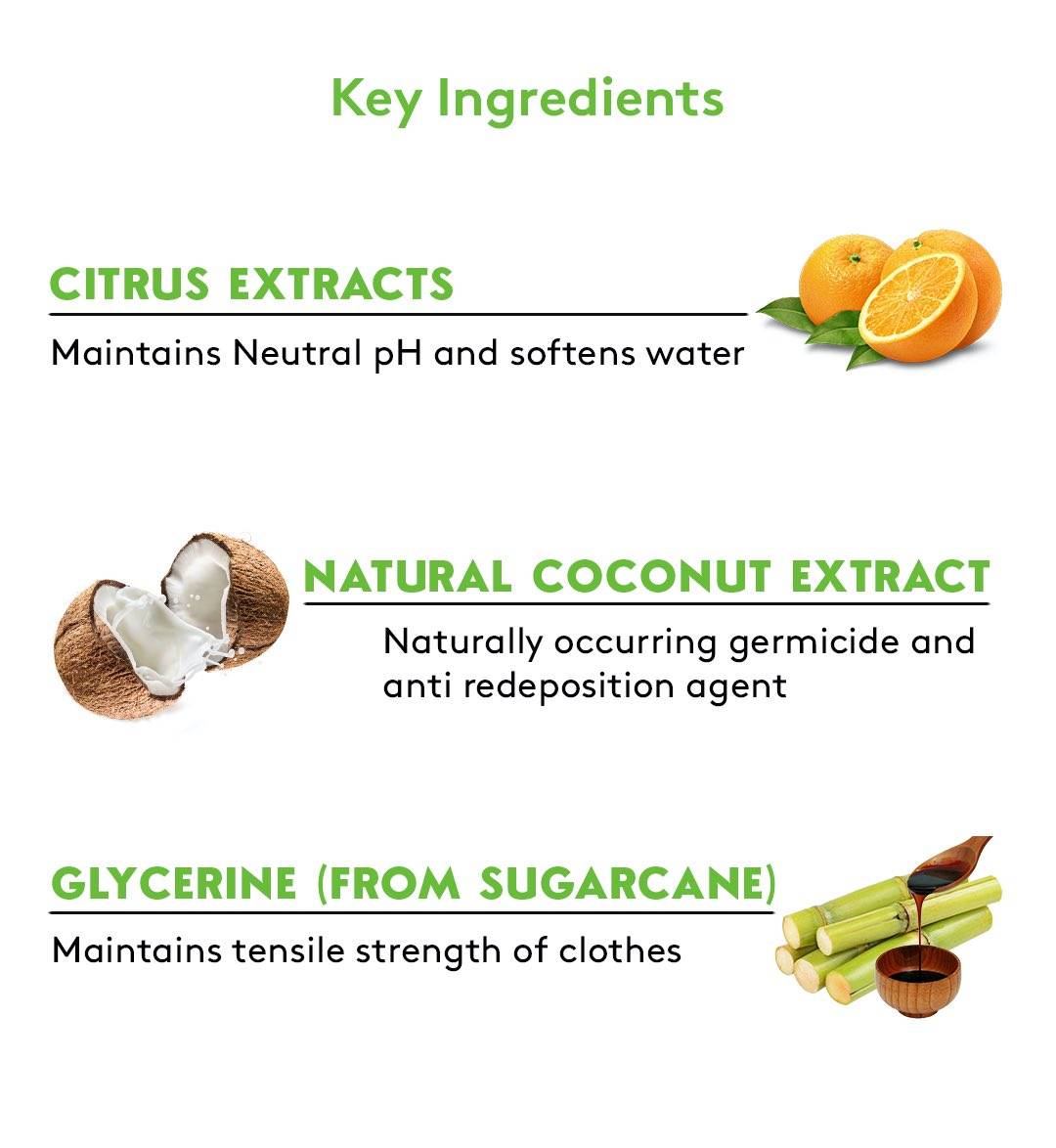 Key Ingredients

CITRUS EXTRACTS

Maintains Neutral pH and softens water

NATURAL COCONUT EXTRACT

Naturally occurring germicide and anti redeposition agent

GLYCERINE (FROM SUGARCANE)

Maintains tensile strength of clothes